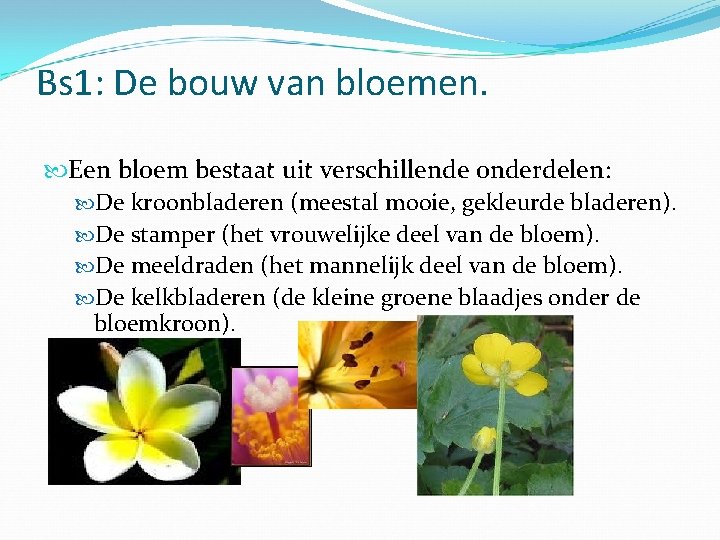 Bs1: De bouw van bloemen.

Een bloem bestaat uit verschillende onderdelen:

De kroonbladeren (meestal mooie, gekleurde bladeren).

De stamper (het vrouwelijke deel van de bloem).

De meeldraden (het mannelijk deel van de bloem).

De kelkbladeren (de kleine groene blaadjes onder de bloemkroon).